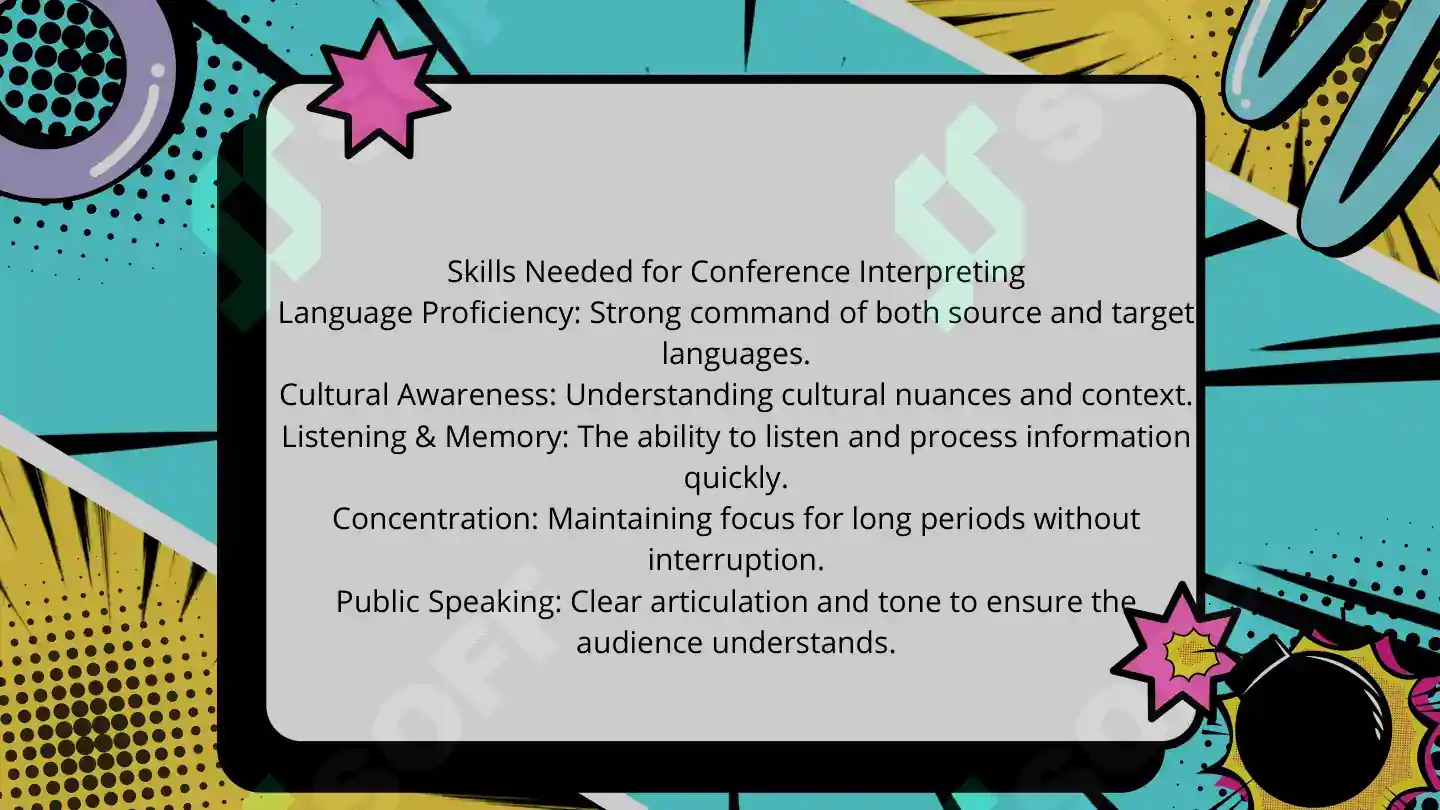 Skills Needed for Conference Interpreting
Language Proficiency: Strong command of both source and target languages.
Cultural Awareness: Understanding cultural nuances and context.
Listening & Memory: The ability to listen and process information quickly.
Concentration: Maintaining focus for long periods without interruption.
Public Speaking: Clear articulation and tone to ensure the audience understands.